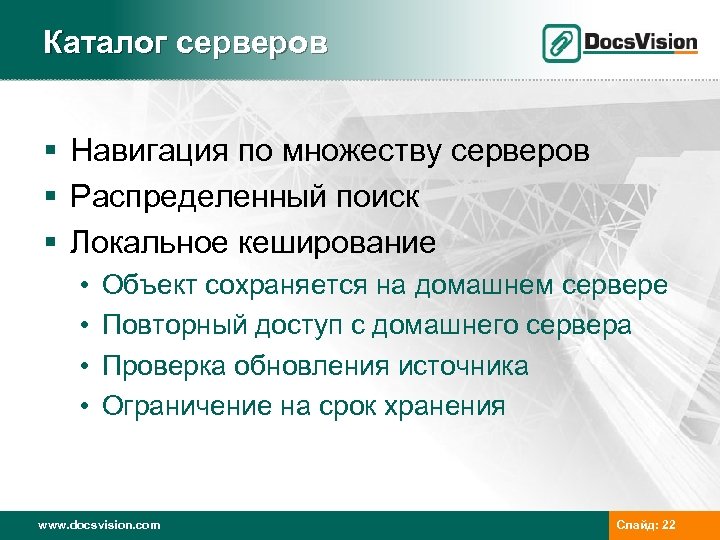 Каталог серверов

DocsVision

▪ Навигация по множеству серверов
▪ Распределенный поиск
▪ Локальное кеширование
• Объект сохраняется на домашнем сервере
• Повторный доступ с домашнего сервера
• Проверка обновления источника
• Ограничение на срок хранения

www.docsvision.com

Слайд: 22